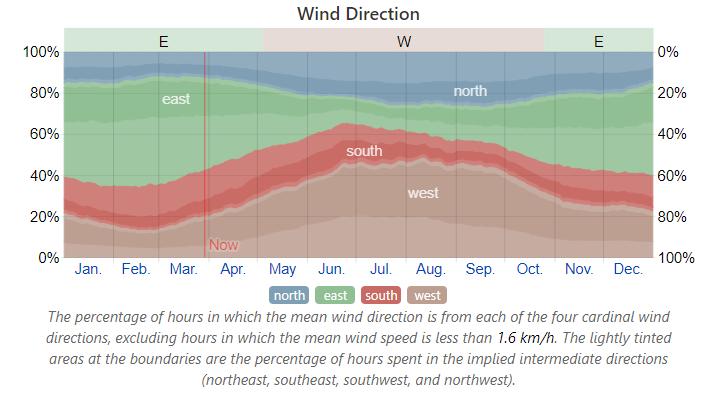 Wind Direction

E W E

100% 80% 60% 40% 20% 0%

0% 20% 40% 60% 80% 100%

east

north

south

west

Now

Jan. Feb. Mar. Apr. May Jun. Jul. Aug. Sep. Oct. Nov. Dec.

north east south west

The percentage of hours in which the mean wind direction is from each of the four cardinal wind directions, excluding hours in which the mean wind speed is less than 1.6 km/h. The lightly tinted areas at the boundaries are the percentage of hours spent in the implied intermediate directions (northeast, southeast, southwest, and northwest).